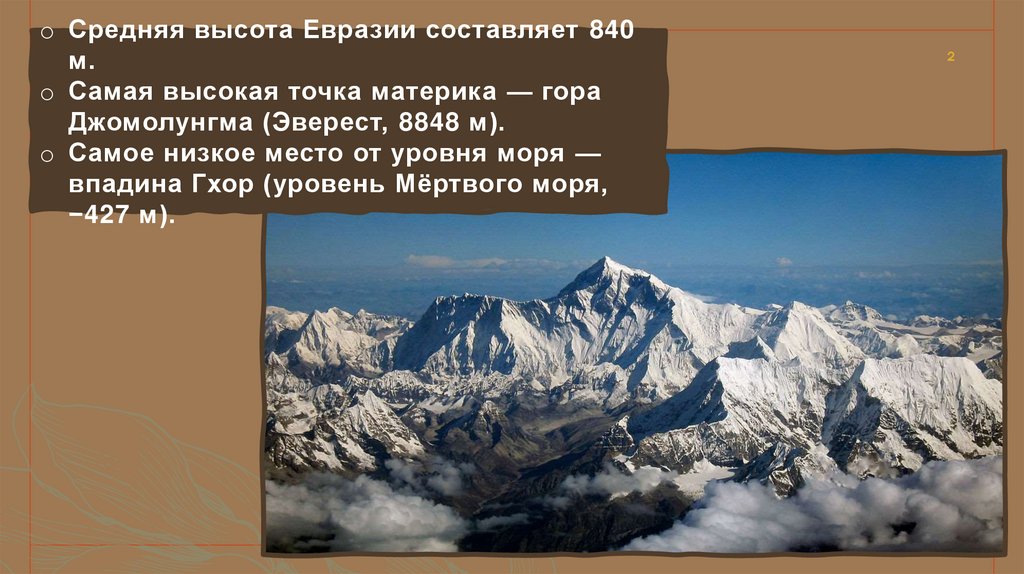 o Средняя высота Евразии составляет 840 м.

o Самая высокая точка материка — гора Джомолунгма (Эверест, 8848 м).

o Самое низкое место от уровня моря — впадина Гхор (уровень Мёртвого моря, −427 м).

2